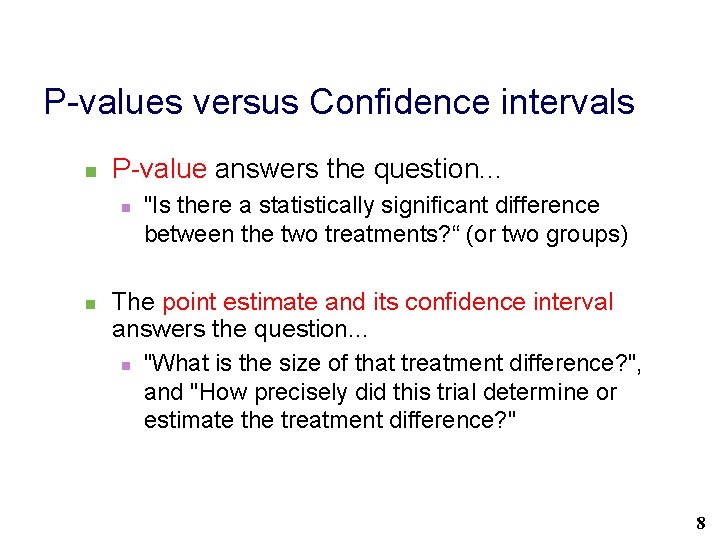 P-values versus Confidence intervals

P-value answers the question...

"Is there a statistically significant difference between the two treatments?“ (or two groups)

The point estimate and its confidence interval answers the question...

"What is the size of that treatment difference?", and "How precisely did this trial determine or estimate the treatment difference?"

8